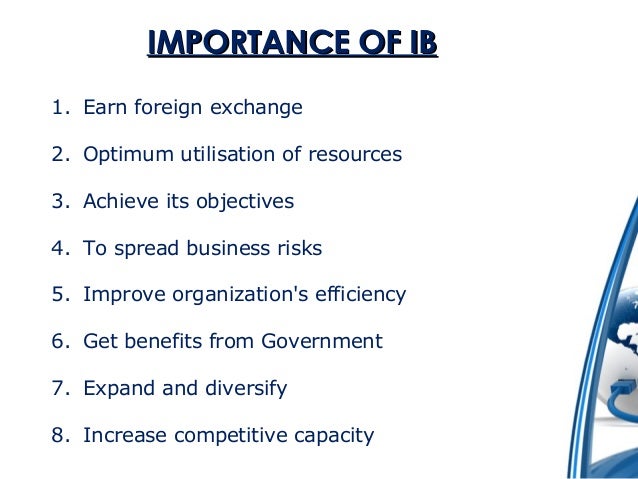 IMPORTANCE OF IB

1. Earn foreign exchange

2. Optimum utilisation of resources

3. Achieve its objectives

4. To spread business risks

5. Improve organization's efficiency

6. Get benefits from Government

7. Expand and diversify

8. Increase competitive capacity